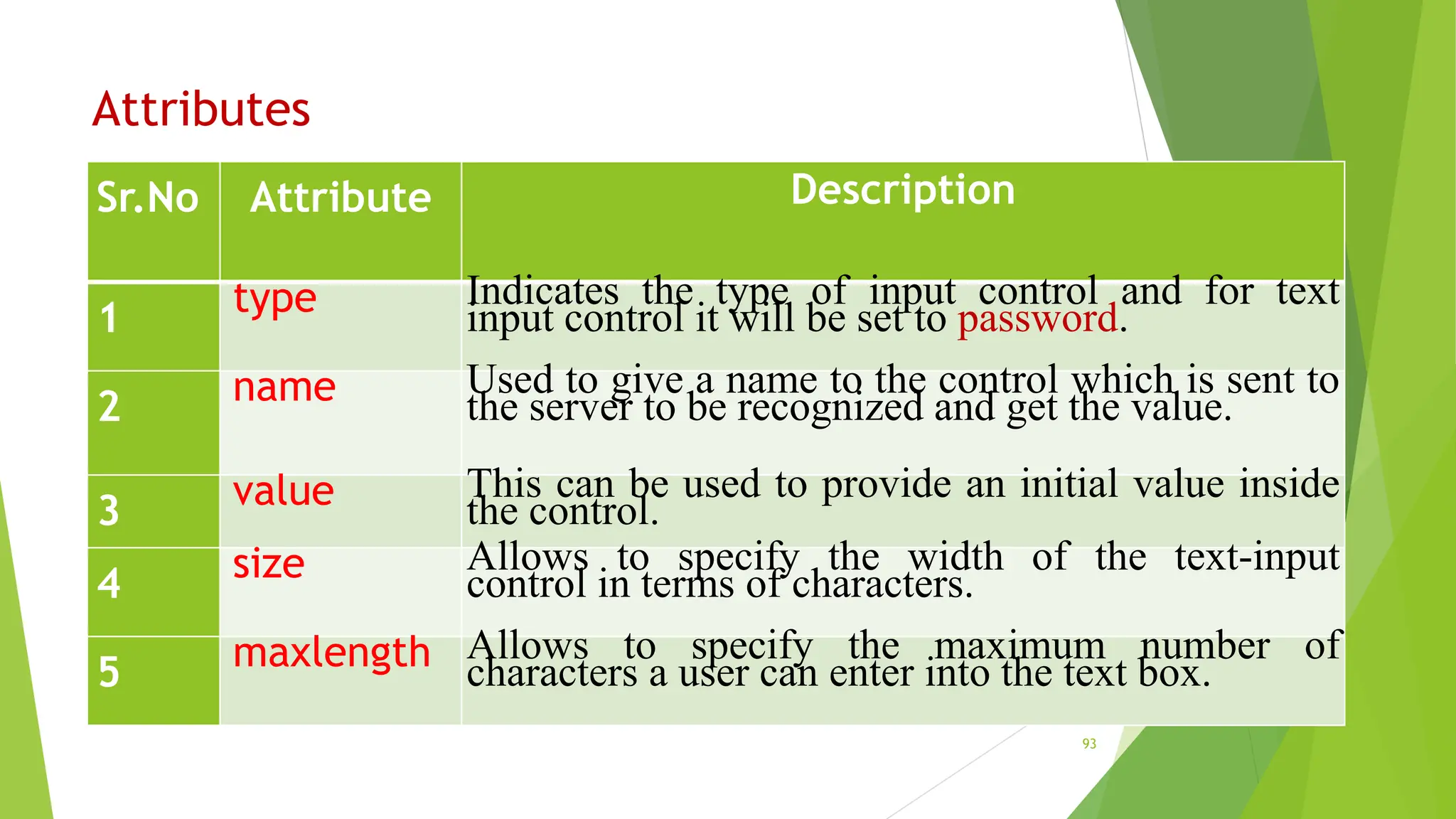 Attributes

| Sr.No | Attribute | Description |
|---|---|---|
| 1 | type | Indicates the type of input control and for text input control it will be set to password. |
| 2 | name | Used to give a name to the control which is sent to the server to be recognized and get the value. |
| 3 | value | This can be used to provide an initial value inside the control. |
| 4 | size | Allows to specify the width of the text-input control in terms of characters. |
| 5 | maxlength | Allows to specify the maximum number of characters a user can enter into the text box. |

93